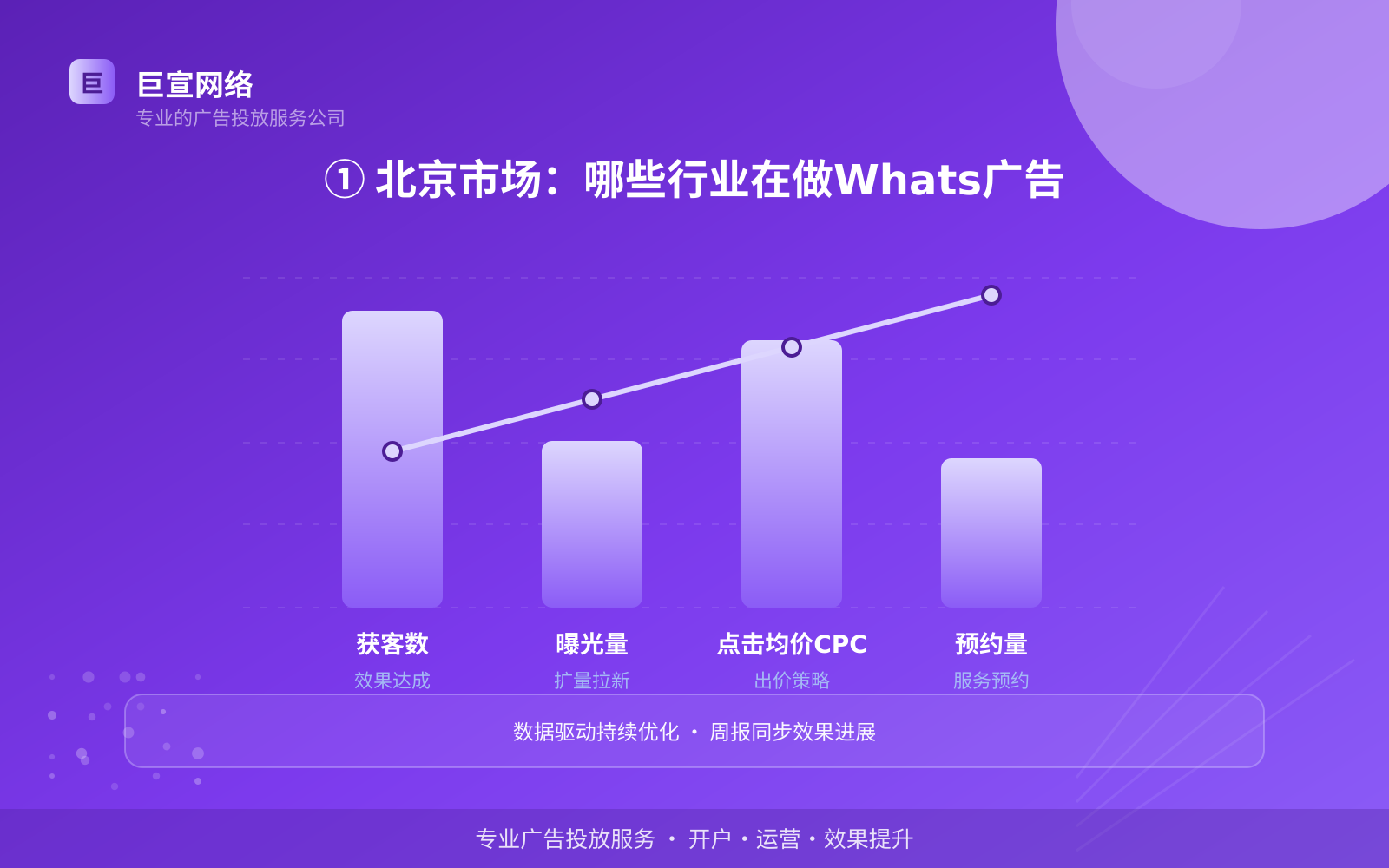 巨
巨宣网络
专业的广告投放服务公司

① 北京市场：哪些行业在做Whats广告

获客数
效果达成

曝光量
扩量拉新

点击均价CPC
出价策略

预约量
服务预约

数据驱动持续优化 · 周报同步效果进展

专业广告投放服务 · 开户 · 运营 · 效果提升